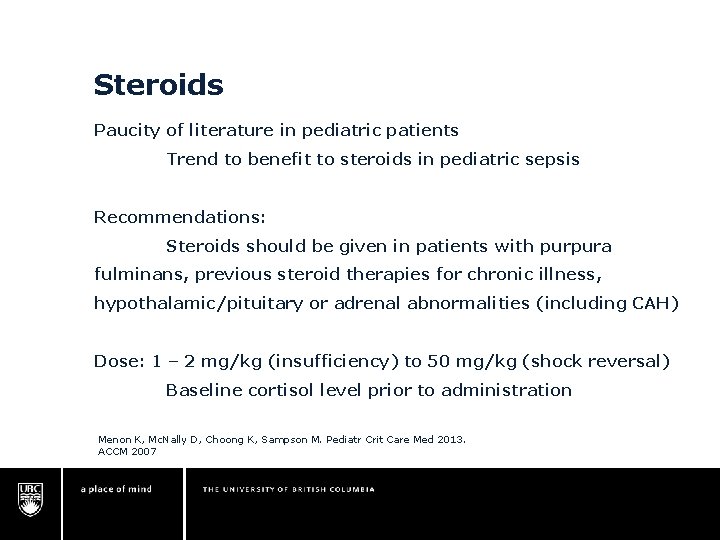 Steroids

Paucity of literature in pediatric patients

Trend to benefit to steroids in pediatric sepsis

Recommendations:

Steroids should be given in patients with purpura fulminans, previous steroid therapies for chronic illness, hypothalamic/pituitary or adrenal abnormalities (including CAH)

Dose: 1 – 2 mg/kg (insufficiency) to 50 mg/kg (shock reversal)

Baseline cortisol level prior to administration

Menon K, McNally D, Choong K, Sampson M. Pediatr Crit Care Med 2013.
ACCM 2007

UBC

a place of mind

THE UNIVERSITY OF BRITISH COLUMBIA